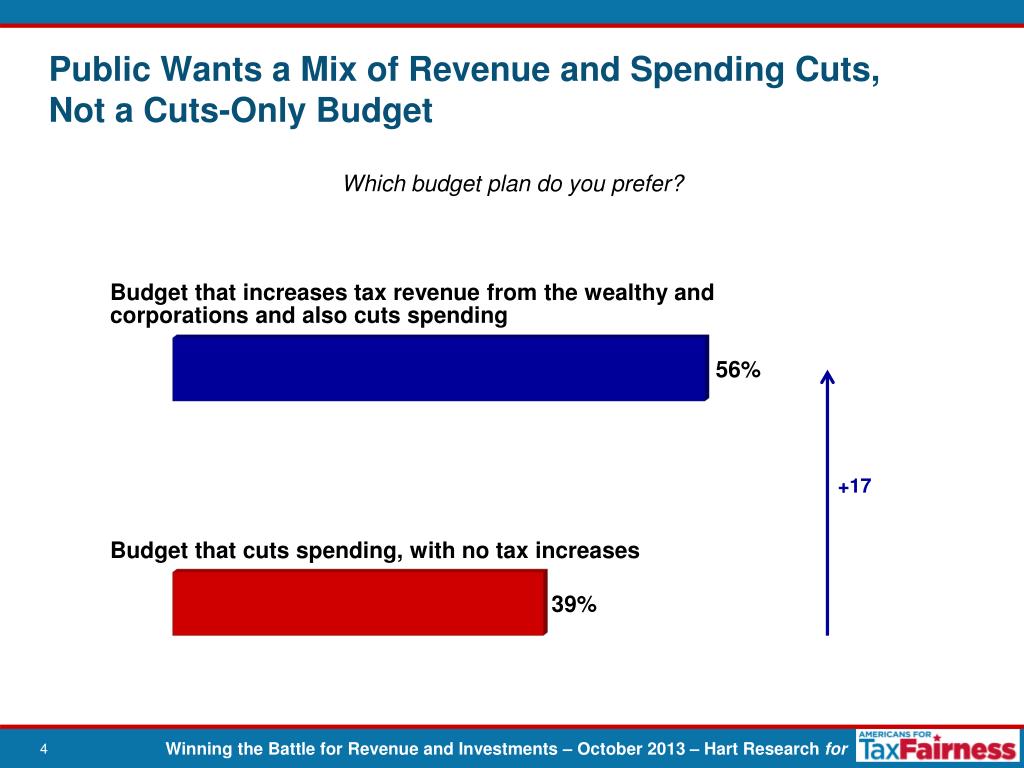 Public Wants a Mix of Revenue and Spending Cuts, Not a Cuts-Only Budget

Which budget plan do you prefer?

Budget that increases tax revenue from the wealthy and corporations and also cuts spending

56%

+17

Budget that cuts spending, with no tax increases

39%

4

Winning the Battle for Revenue and Investments – October 2013 – Hart Research for

AMERICANS FOR TaxFairness